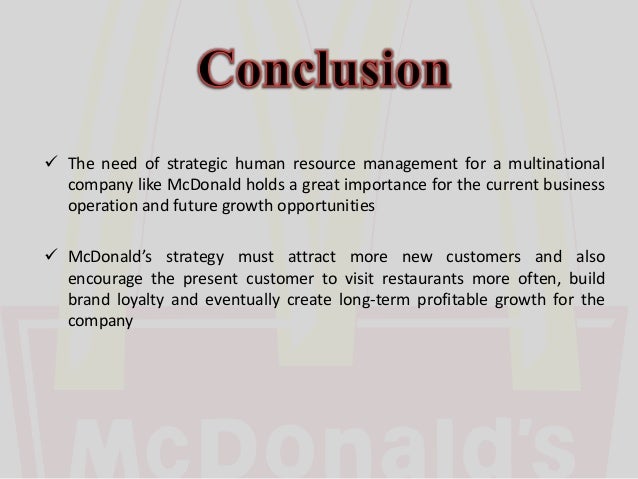 Conclusion

✓ The need of strategic human resource management for a multinational company like McDonald holds a great importance for the current business operation and future growth opportunities

✓ McDonald's strategy must attract more new customers and also encourage the present customer to visit restaurants more often, build brand loyalty and eventually create long-term profitable growth for the company

McDonald's